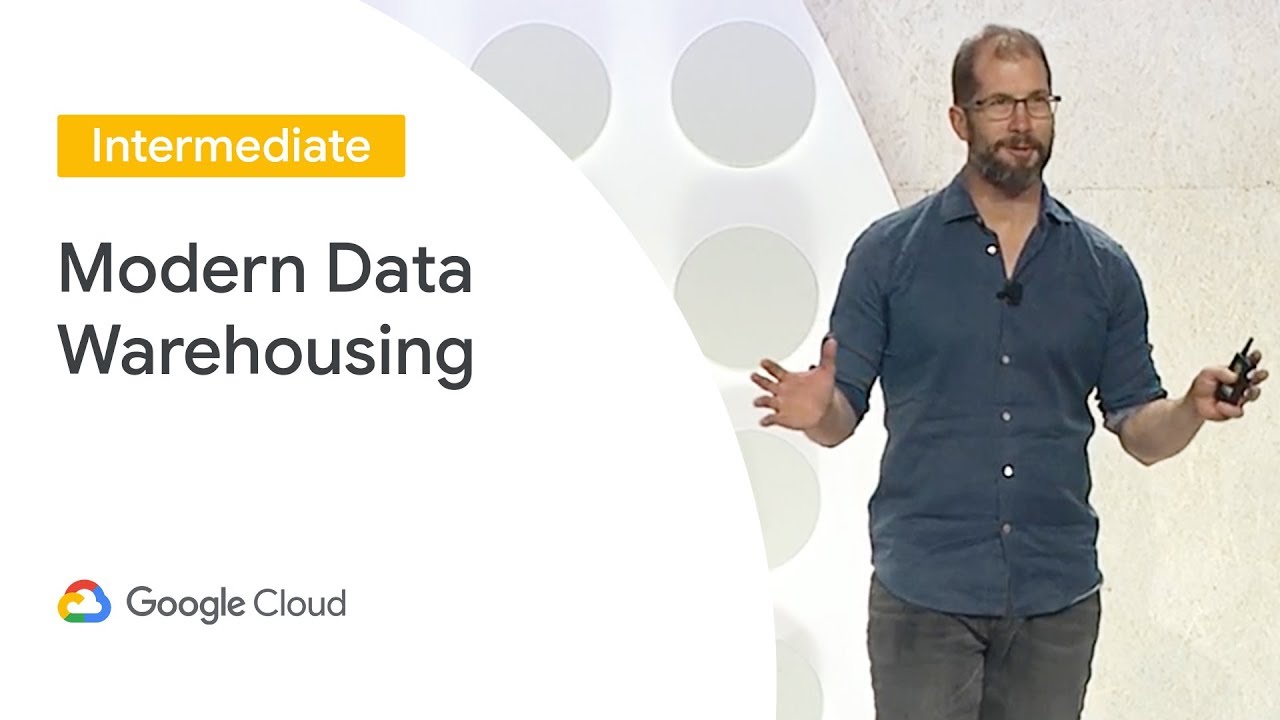 Intermediate

Modern Data Warehousing

Google Cloud